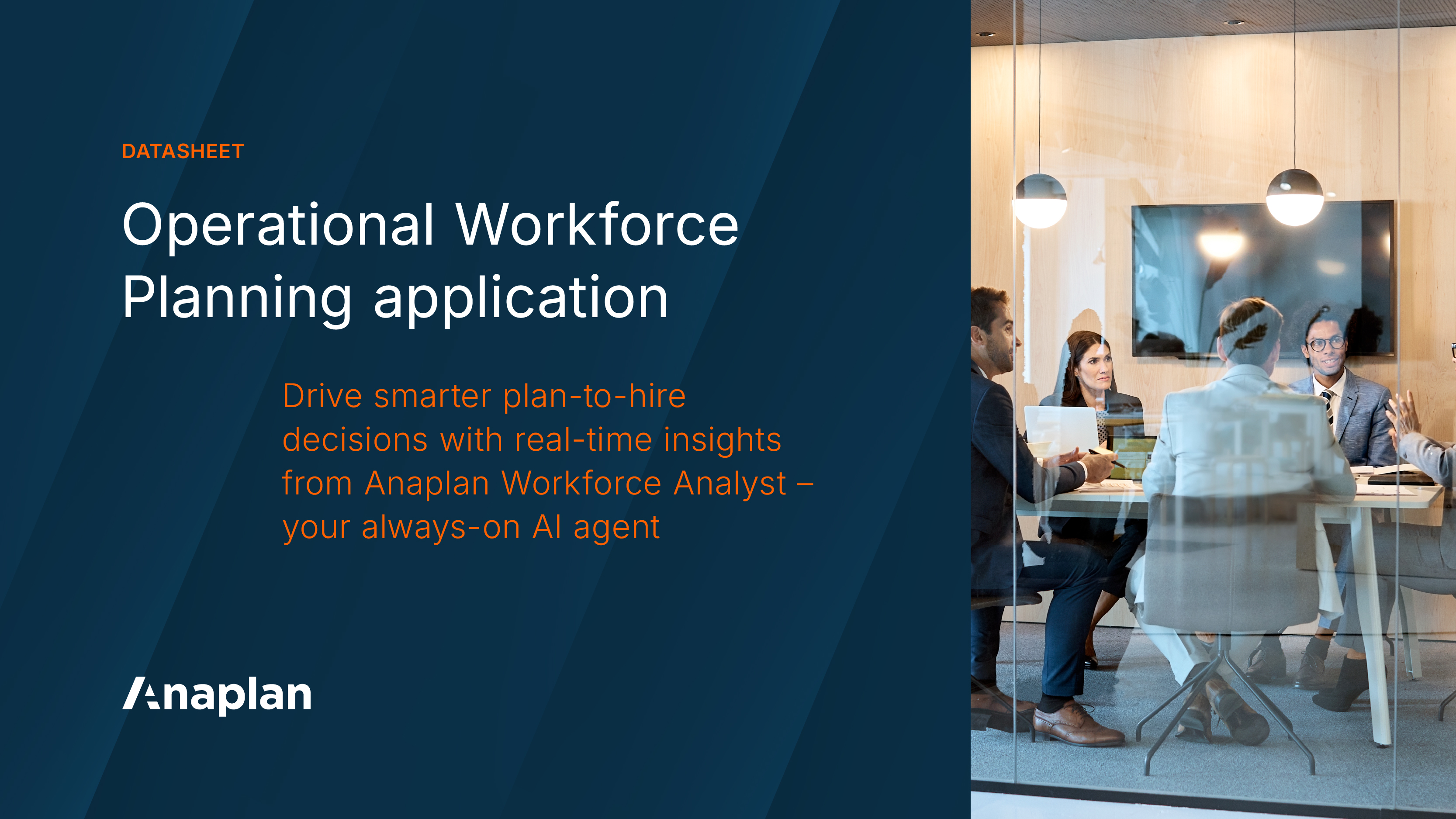 DATASHEET

Operational Workforce Planning application

Drive smarter plan-to-hire decisions with real-time insights from Anaplan Workforce Analyst – your always-on AI agent

Anaplan